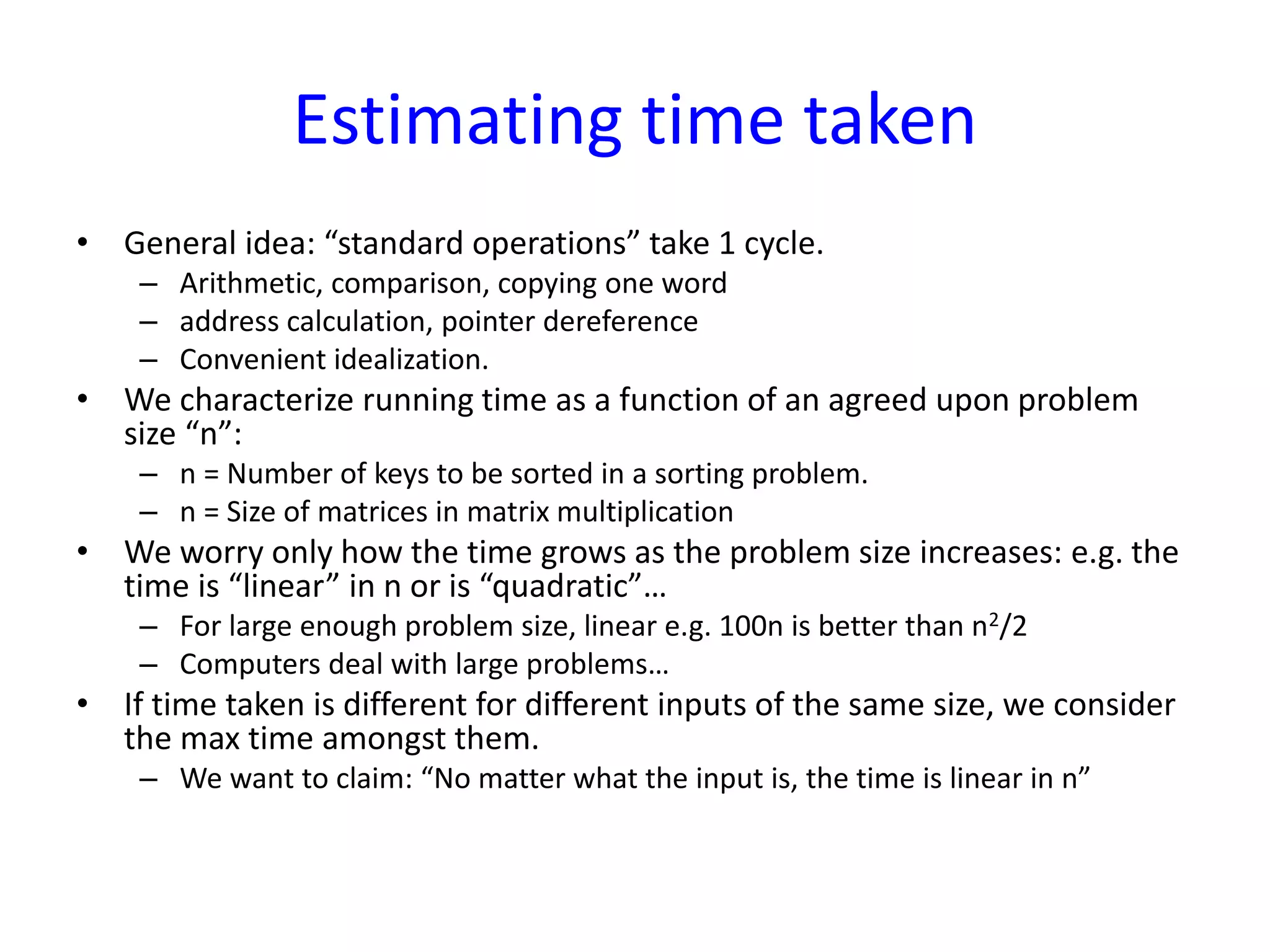 Estimating time taken

• General idea: “standard operations” take 1 cycle.
  – Arithmetic, comparison, copying one word
  – address calculation, pointer dereference
  – Convenient idealization.
• We characterize running time as a function of an agreed upon problem size “n”:
  – n = Number of keys to be sorted in a sorting problem.
  – n = Size of matrices in matrix multiplication
• We worry only how the time grows as the problem size increases: e.g. the time is “linear” in n or is “quadratic”…
  – For large enough problem size, linear e.g. 100n is better than $n^2/2$
  – Computers deal with large problems…
• If time taken is different for different inputs of the same size, we consider the max time amongst them.
  – We want to claim: “No matter what the input is, the time is linear in n”